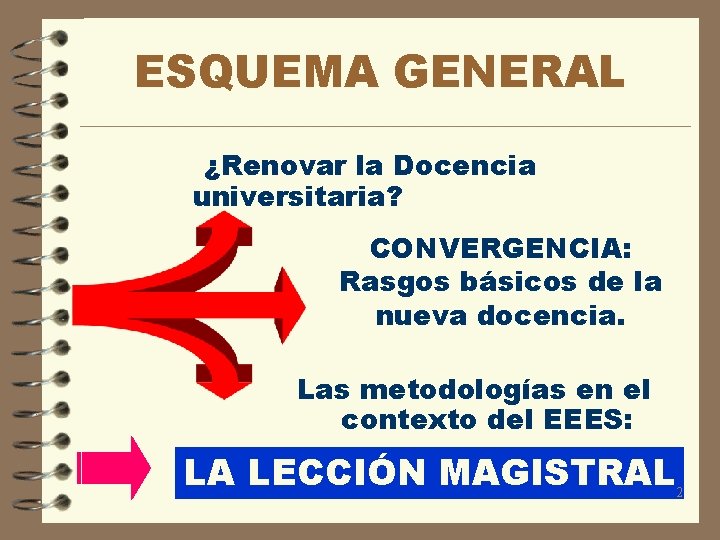 ESQUEMA GENERAL

¿Renovar la Docencia universitaria?

CONVERGENCIA: Rasgos básicos de la nueva docencia.

Las metodologías en el contexto del EEES:

LA LECCIÓN MAGISTRAL

2